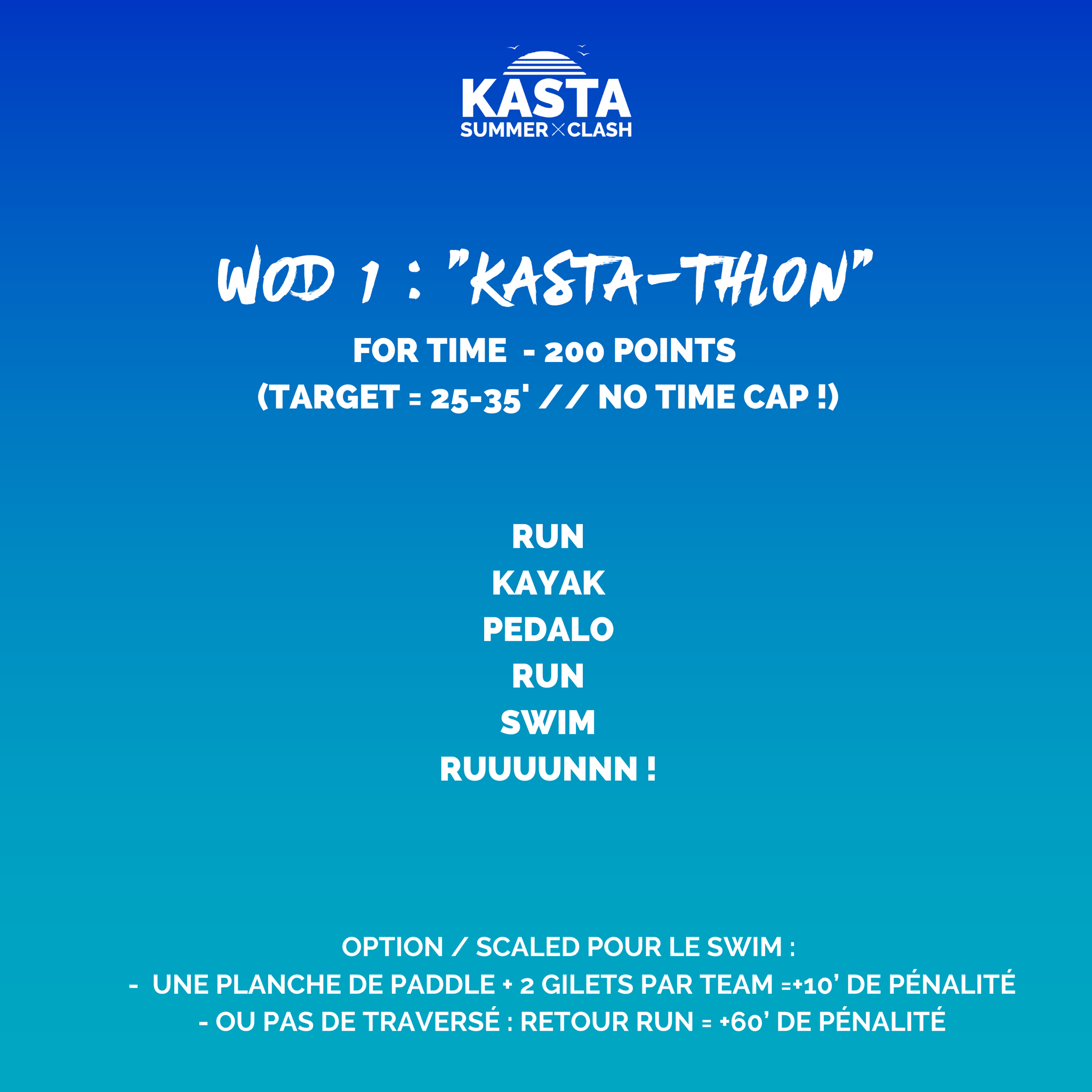 KASTA
SUMMER × CLASH

WOD 1 : "KASTA-THLON"

FOR TIME - 200 POINTS
(TARGET = 25-35' // NO TIME CAP !)

RUN
KAYAK
PEDALO
RUN
SWIM
RUUUUNNN !

OPTION / SCALED POUR LE SWIM :
- UNE PLANCHE DE PADDLE + 2 GILETS PAR TEAM =+10' DE PÉNALITÉ
- OU PAS DE TRAVERSÉ : RETOUR RUN = +60' DE PÉNALITÉ